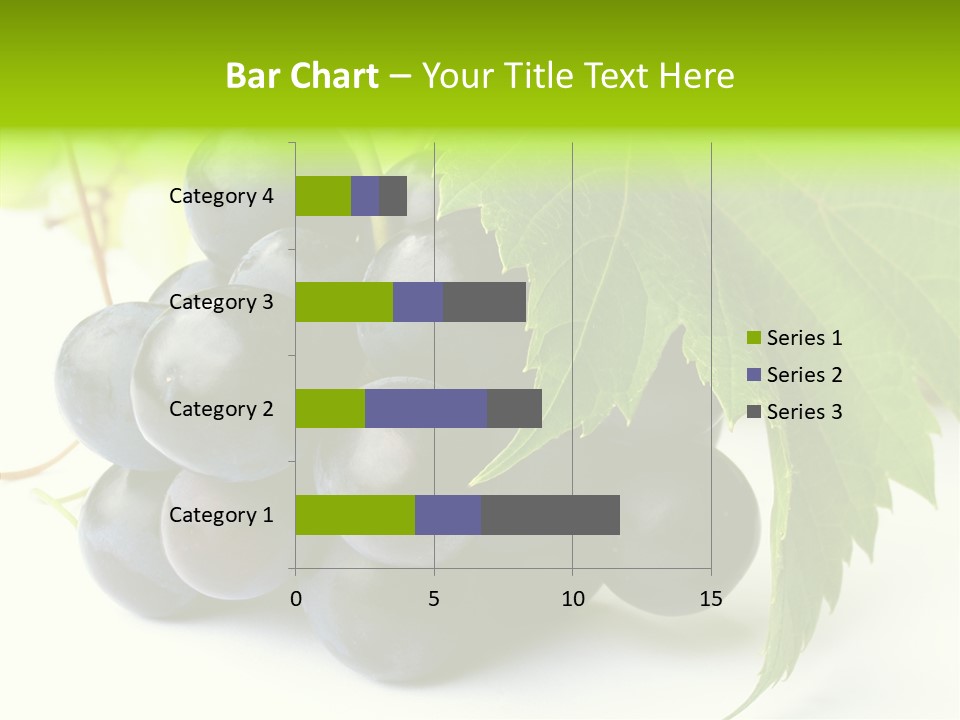 Bar Chart – Your Title Text Here

Category 4
Category 3
Category 2
Category 1

0
5
10
15

Series 1
Series 2
Series 3